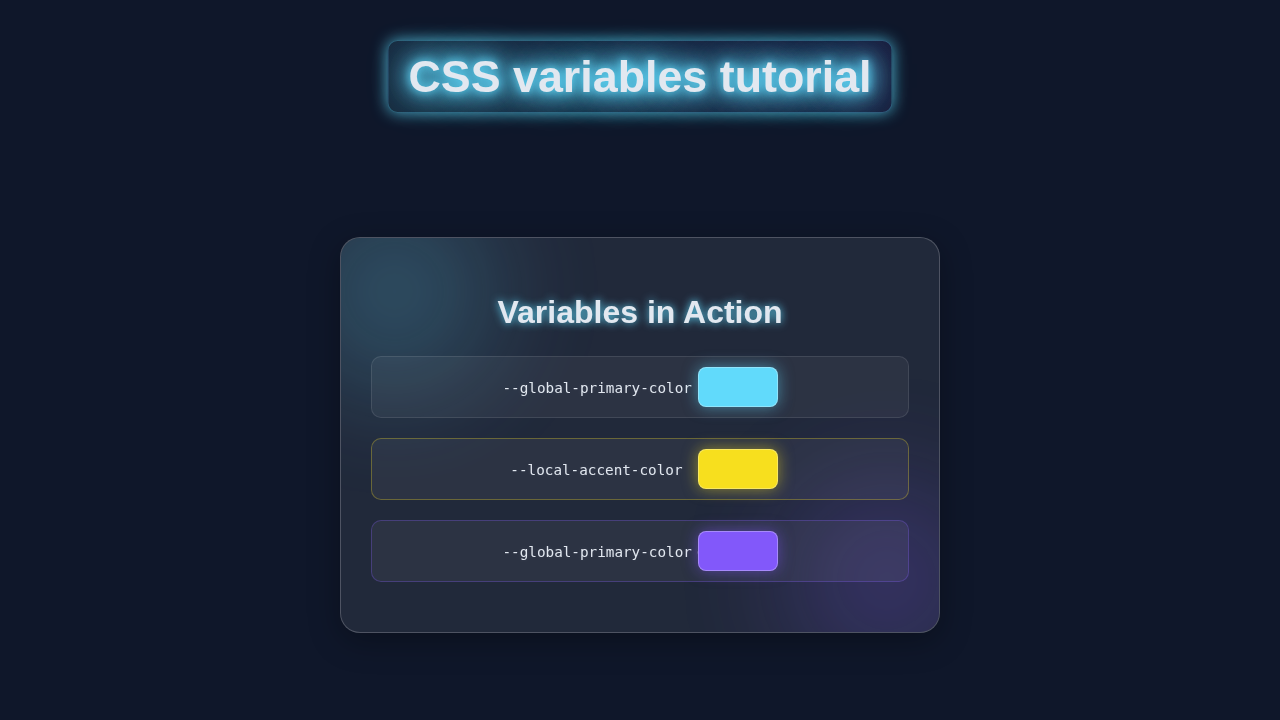 CSS variables tutorial

Variables in Action

--global-primary-color

--local-accent-color

--global-primary-color